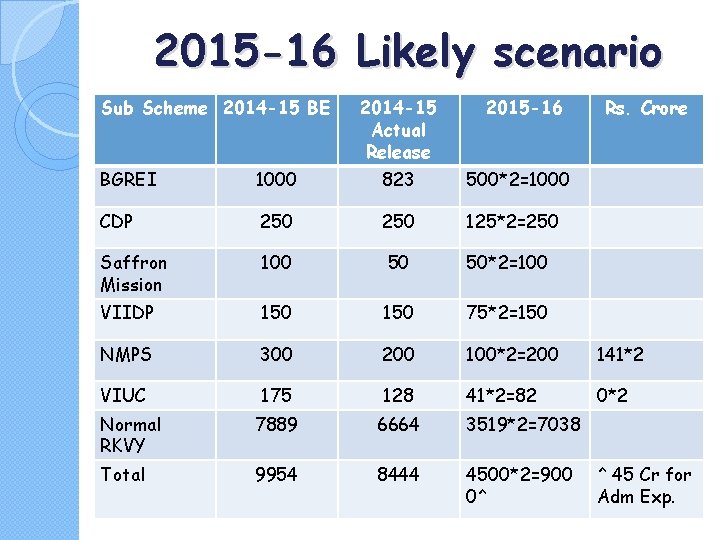 2015-16 Likely scenario

| Sub Scheme | 2014-15 BE | 2014-15 Actual Release | 2015-16 | Rs. Crore |
|---|---|---|---|---|
| BGREI | 1000 | 823 | 500*2=1000 | |
| CDP | 250 | 250 | 125*2=250 | |
| Saffron Mission | 100 | 50 | 50*2=100 | |
| VIIDP | 150 | 150 | 75*2=150 | |
| NMPS | 300 | 200 | 100*2=200 | 141*2 |
| VIUC | 175 | 128 | 41*2=82 | 0*2 |
| Normal RKVY | 7889 | 6664 | 3519*2=7038 | |
| Total | 9954 | 8444 | 4500*2=9000^ | ^ 45 Cr for Adm Exp. |